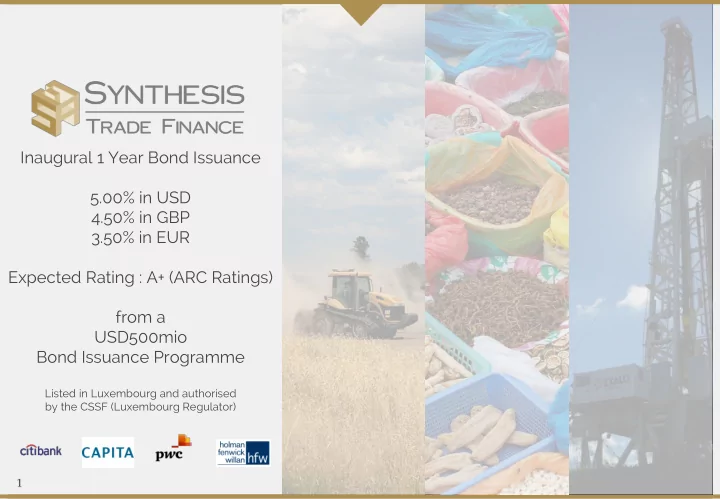 SYNTHESIS
TRADE FINANCE

Inaugural 1 Year Bond Issuance

5.00% in USD
4.50% in GBP
3.50% in EUR

Expected Rating : A+ (ARC Ratings)

from a
USD500mio
Bond Issuance Programme

Listed in Luxembourg and authorised by the CSSF (Luxembourg Regulator)

citibank CAPITA pwc holman fenwick willan hfw

1